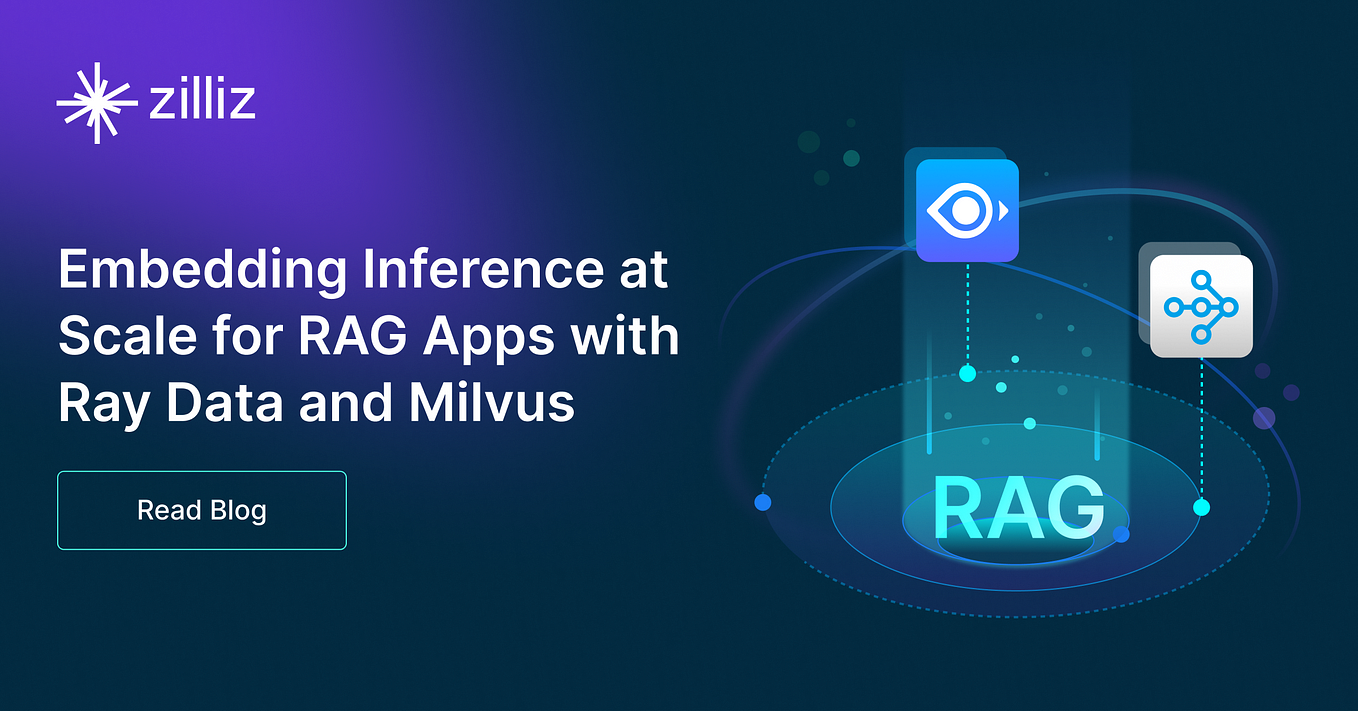 zilliz

Embedding Inference at Scale for RAG Apps with Ray Data and Milvus

Read Blog

RAG